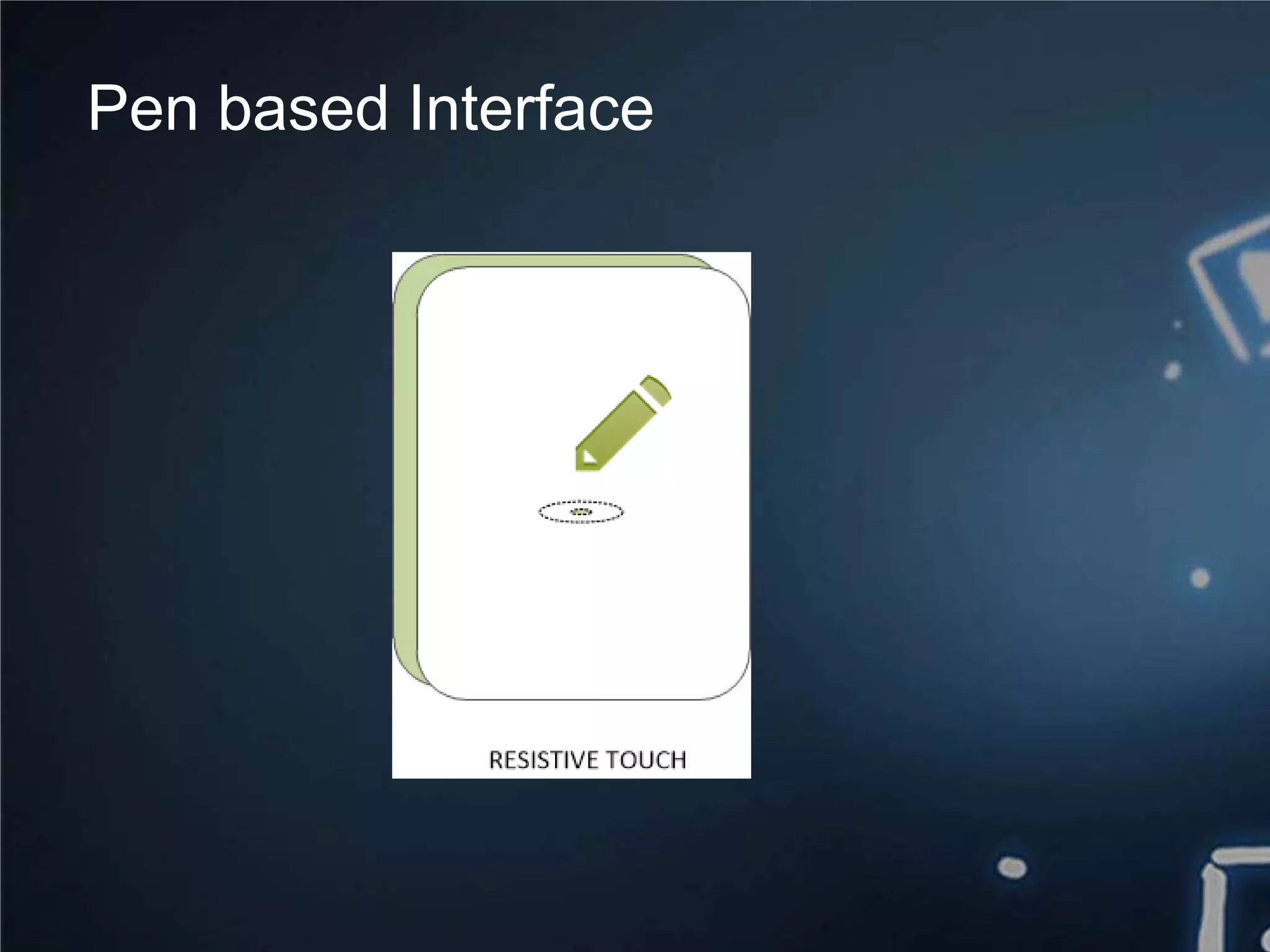 Pen based Interface

RESISTIVE TOUCH